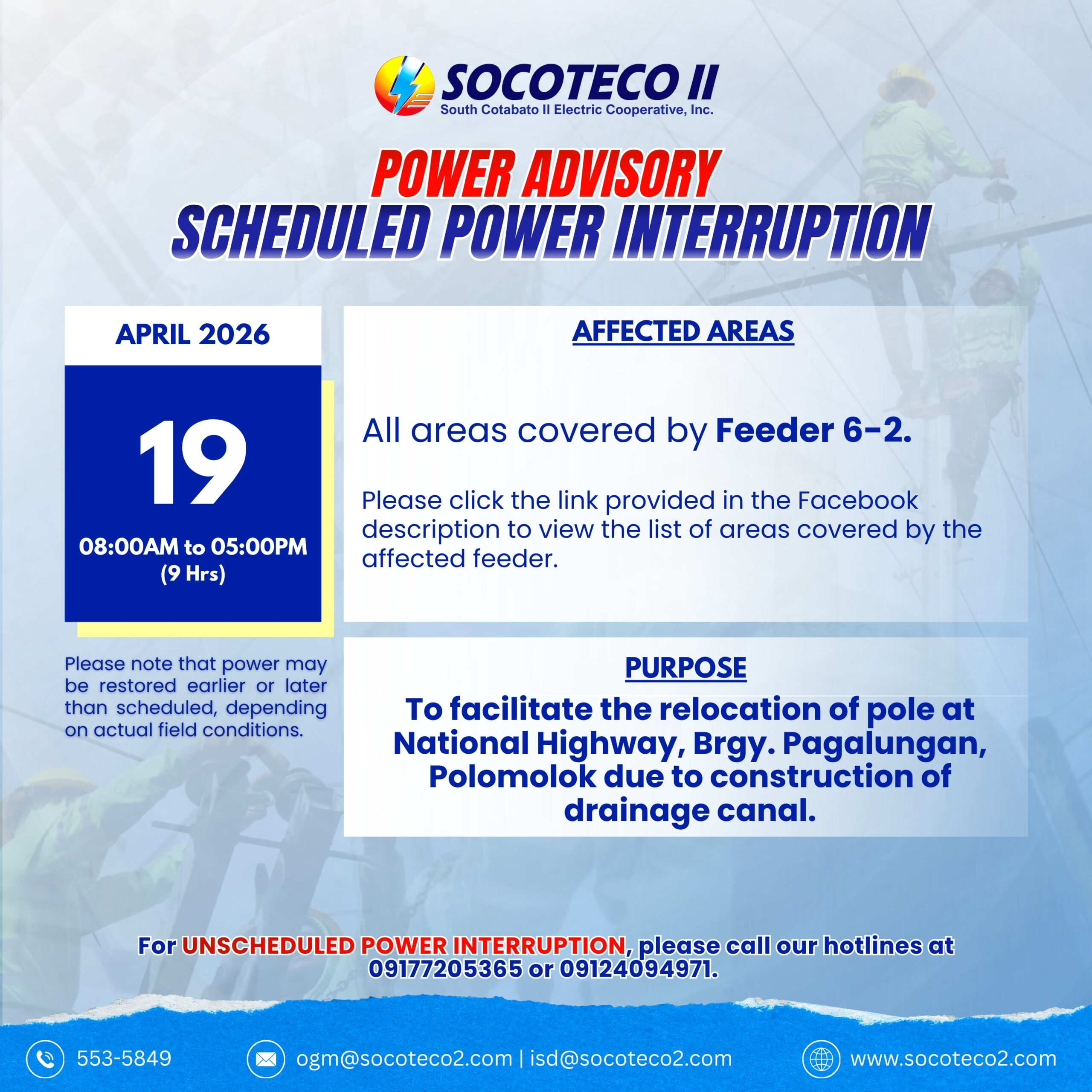 SOCOTECO II
South Cotabato II Electric Cooperative, Inc.

POWER ADVISORY
SCHEDULED POWER INTERRUPTION

APRIL 2026

19

08:00AM to 05:00PM
(9 Hrs)

Please note that power may be restored earlier or later than scheduled, depending on actual field conditions.

AFFECTED AREAS

All areas covered by Feeder 6-2.

Please click the link provided in the Facebook description to view the list of areas covered by the affected feeder.

PURPOSE

To facilitate the relocation of pole at National Highway, Brgy. Pagalungan, Polomolok due to construction of drainage canal.

For UNSCHEDULED POWER INTERRUPTION, please call our hotlines at 09177205365 or 09124094971.

553-5849

ogm@socoteco2.com | isd@socoteco2.com

www.socoteco2.com